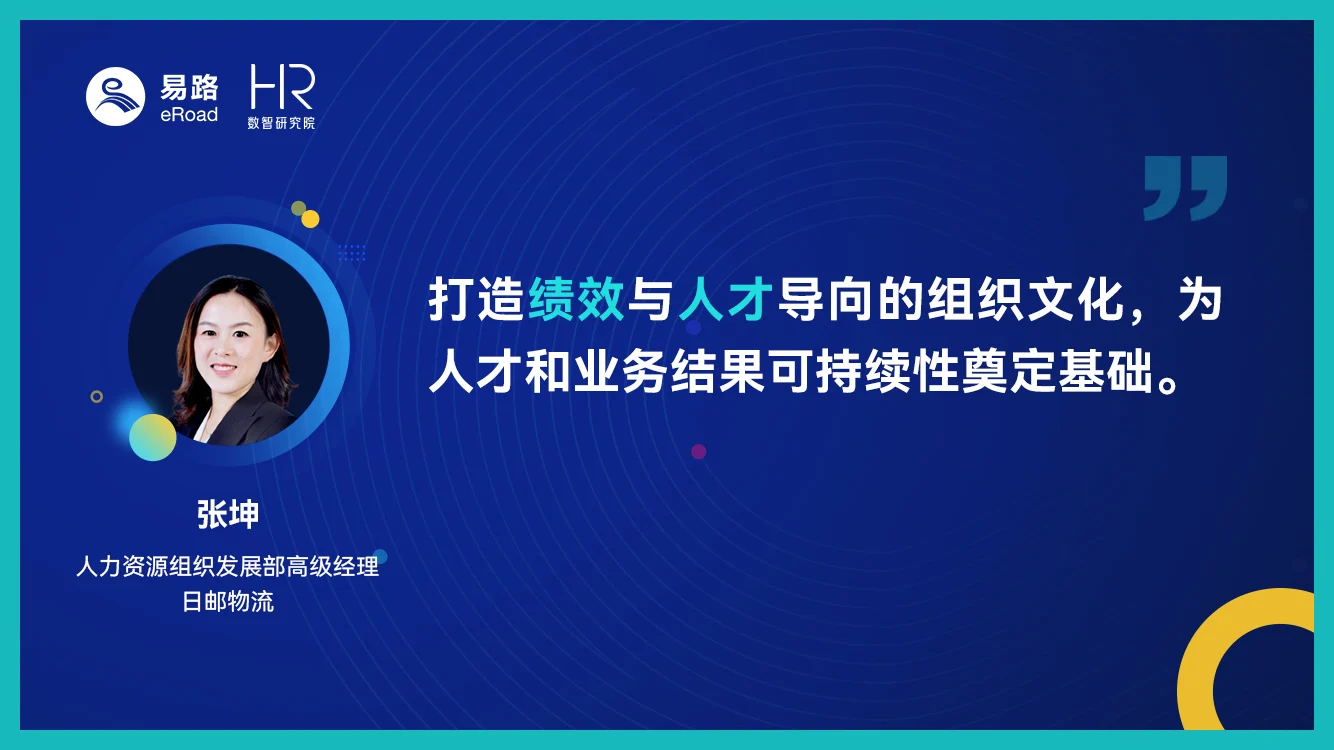 易路
eRoad

HR
数智研究院

打造绩效与人才导向的组织文化，为人才和业务结果可持续性奠定基础。

张坤
人力资源组织发展部高级经理
日邮物流